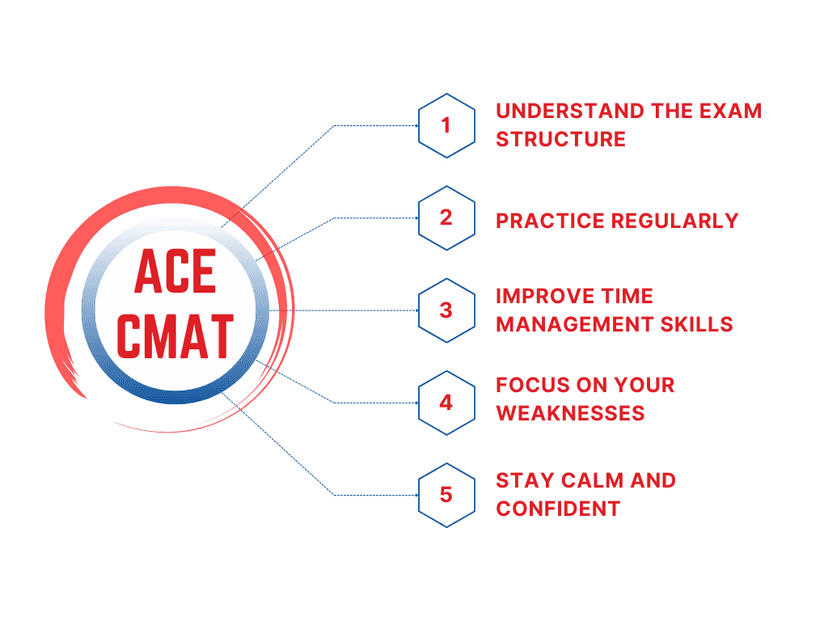 ACE CMAT

1 UNDERSTAND THE EXAM STRUCTURE

2 PRACTICE REGULARLY

3 IMPROVE TIME MANAGEMENT SKILLS

4 FOCUS ON YOUR WEAKNESSES

5 STAY CALM AND CONFIDENT